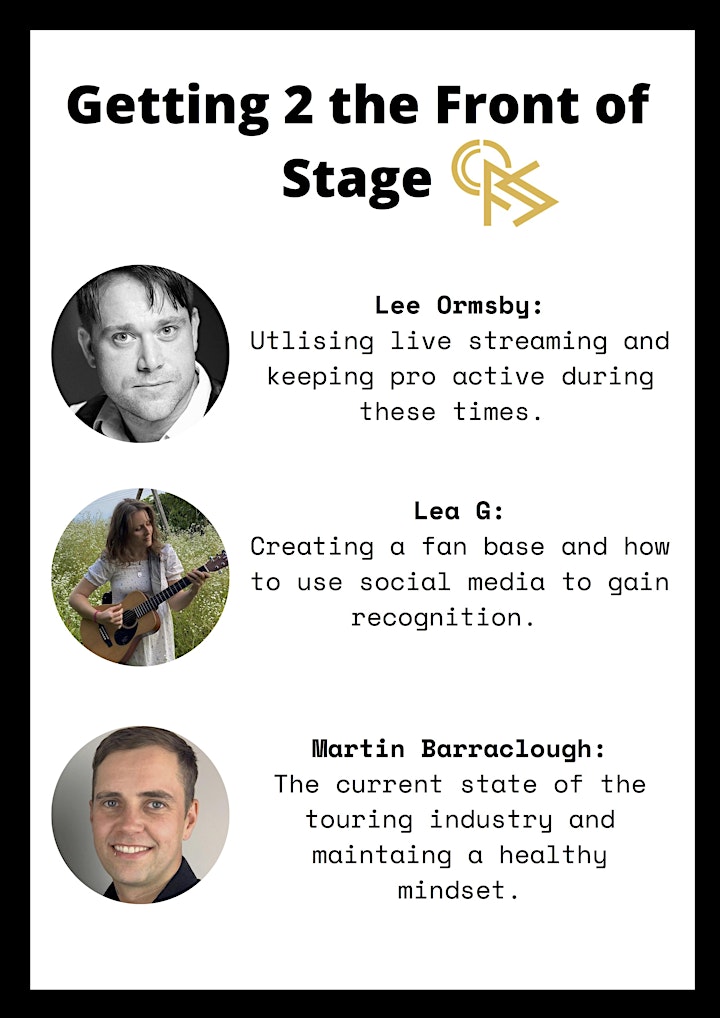 Getting 2 the Front of Stage

Lee Ormsby:
Utlising live streaming and keeping pro active during these times.

Lea G:
Creating a fan base and how to use social media to gain recognition.

Martin Barraclough:
The current state of the touring industry and maintaing a healthy mindset.